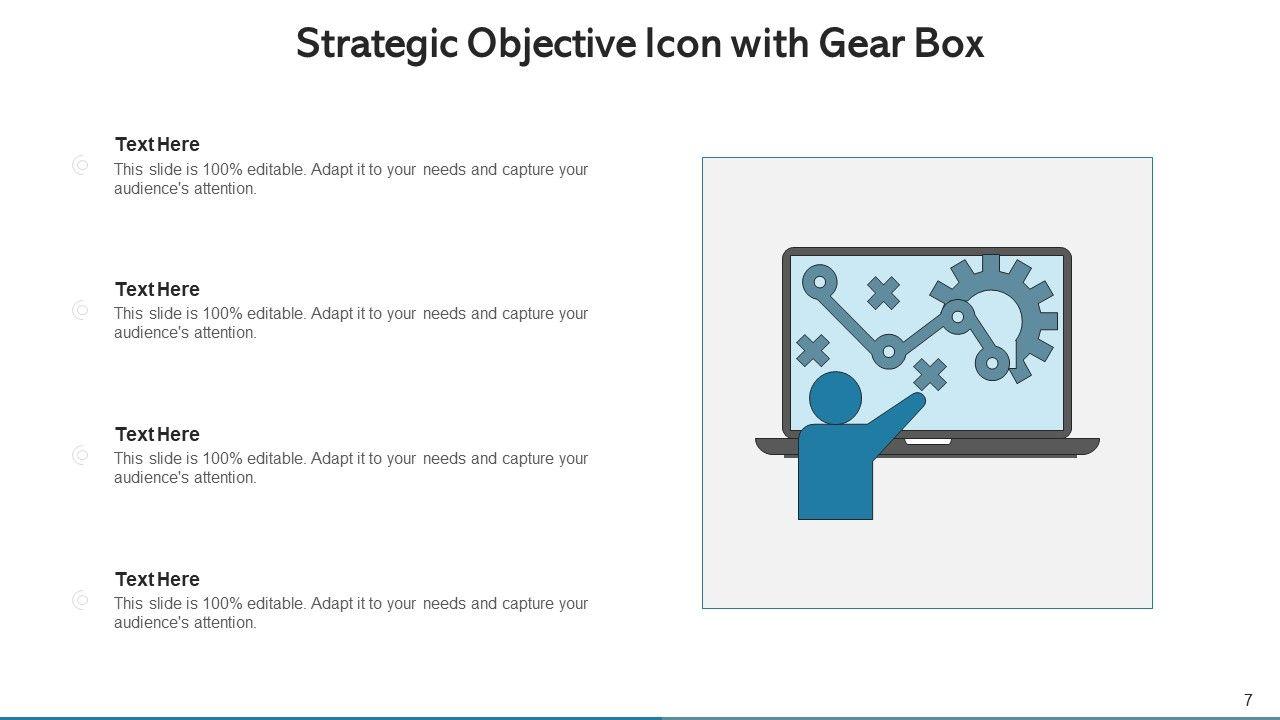 Strategic Objective Icon with Gear Box

Text Here
This slide is 100% editable. Adapt it to your needs and capture your audience's attention.

Text Here
This slide is 100% editable. Adapt it to your needs and capture your audience's attention.

Text Here
This slide is 100% editable. Adapt it to your needs and capture your audience's attention.

Text Here
This slide is 100% editable. Adapt it to your needs and capture your audience's attention.

7